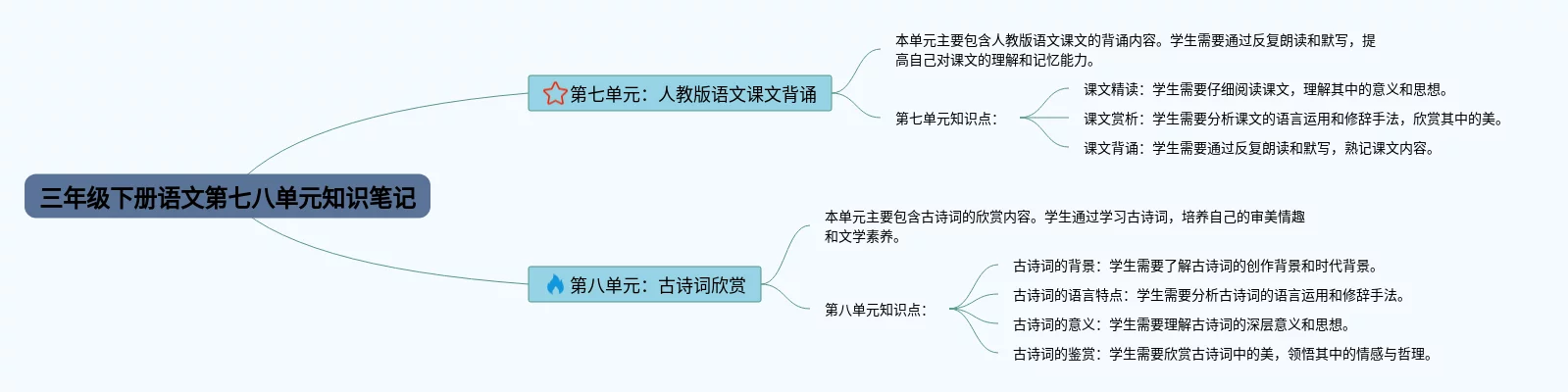 三年级下册语文第七八单元知识笔记

第七单元：人教版语文课文背诵

本单元主要包含人教版语文课文的背诵内容。学生需要通过反复朗读和默写，提高自己对课文的理解和记忆能力。

第七单元知识点：

课文精读：学生需要仔细阅读课文，理解其中的意义和思想。

课文赏析：学生需要分析课文的语言运用和修辞手法，欣赏其中的美。

课文背诵：学生需要通过反复朗读和默写，熟记课文内容。

第八单元：古诗词欣赏

本单元主要包含古诗词的欣赏内容。学生通过学习古诗词，培养自己的审美情趣和文学素养。

第八单元知识点：

古诗词的背景：学生需要了解古诗词的创作背景和时代背景。

古诗词的语言特点：学生需要分析古诗词的语言运用和修辞手法。

古诗词的意义：学生需要理解古诗词的深层意义和思想。

古诗词的鉴赏：学生需要欣赏古诗词中的美，领悟其中的情感与哲理。